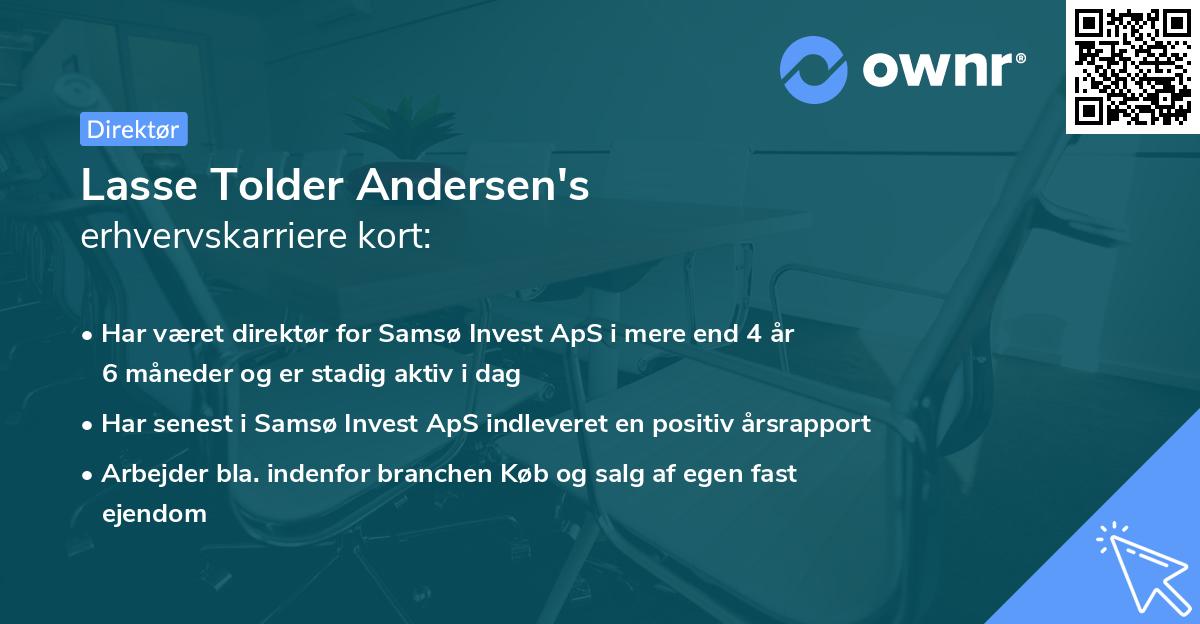 ownr®

Direktør

Lasse Tolder Andersen's
erhvervskarriere kort:

• Har været direktør for Samsø Invest ApS i mere end 4 år 6 måneder og er stadig aktiv i dag
• Har senest i Samsø Invest ApS indleveret en positiv årsrapport
• Arbejder bla. indenfor branchen Køb og salg af egen fast ejendom